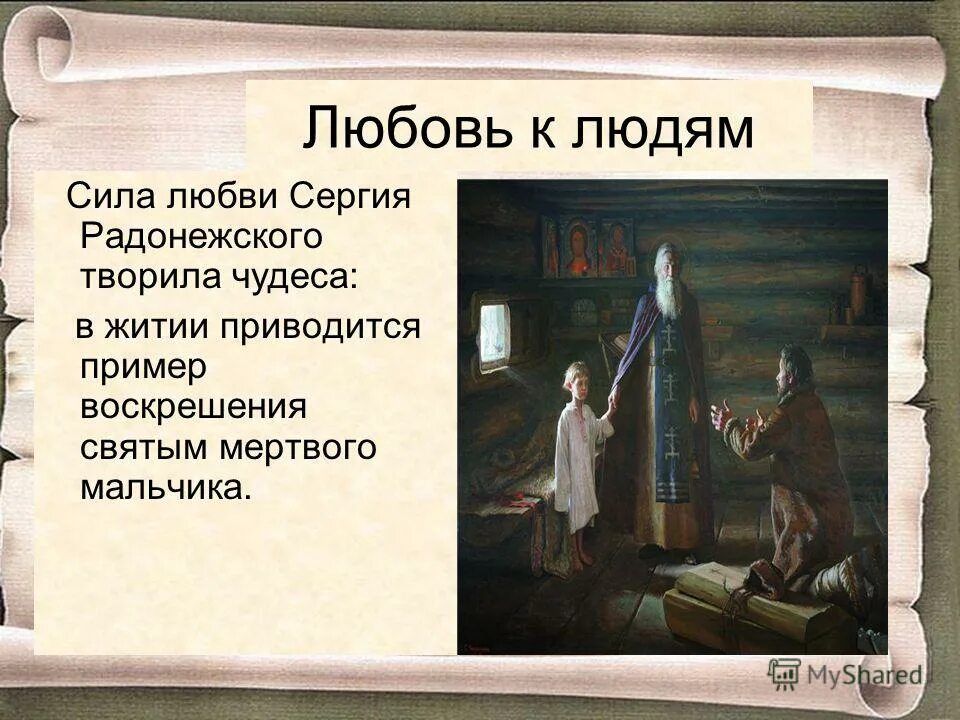 Любовь к людям

Сила любви Сергия Радонежского творила чудеса:

в житии приводится пример воскрешения святым мертвого мальчика.

MyShared